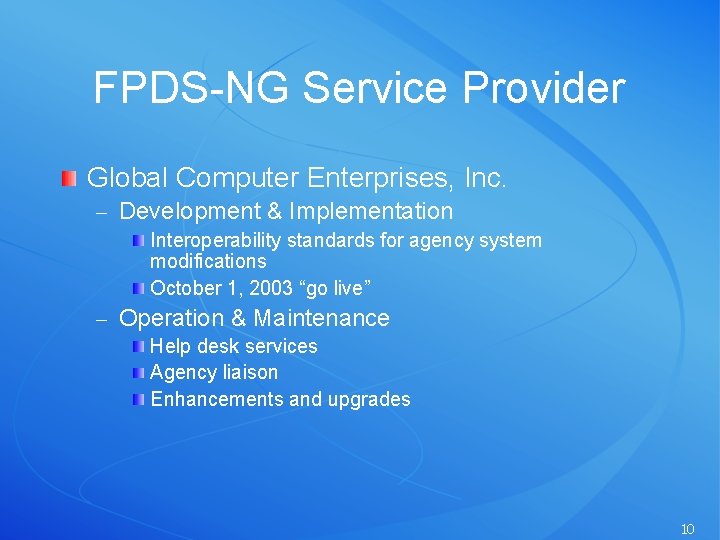 FPDS-NG Service Provider

Global Computer Enterprises, Inc.

– Development & Implementation

Interoperability standards for agency system modifications

October 1, 2003 “go live”

– Operation & Maintenance

Help desk services

Agency liaison

Enhancements and upgrades

10